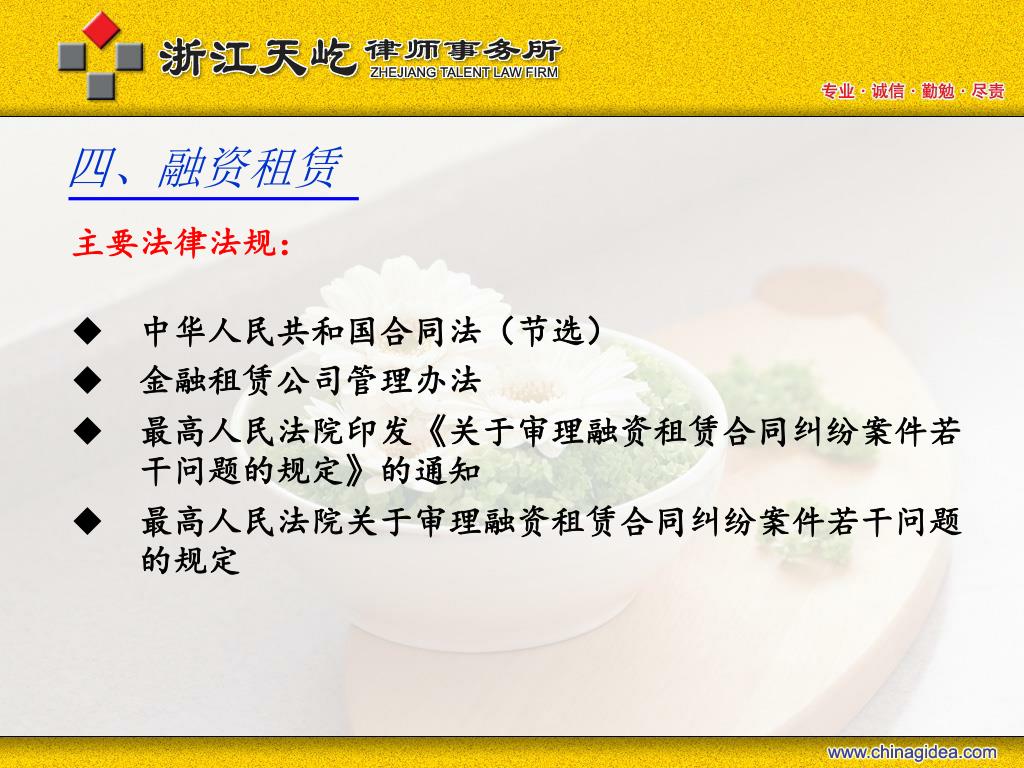 浙江天屹 律师事务所
ZHEJIANG TALENT LAW FIRM

专业 · 诚信 · 勤勉 · 尽责

四、融资租赁

主要法律法规：

◆ 中华人民共和国合同法（节选）
◆ 金融租赁公司管理办法
◆ 最高人民法院印发《关于审理融资租赁合同纠纷案件若干问题的规定》的通知
◆ 最高人民法院关于审理融资租赁合同纠纷案件若干问题的规定

www.chinagidea.com